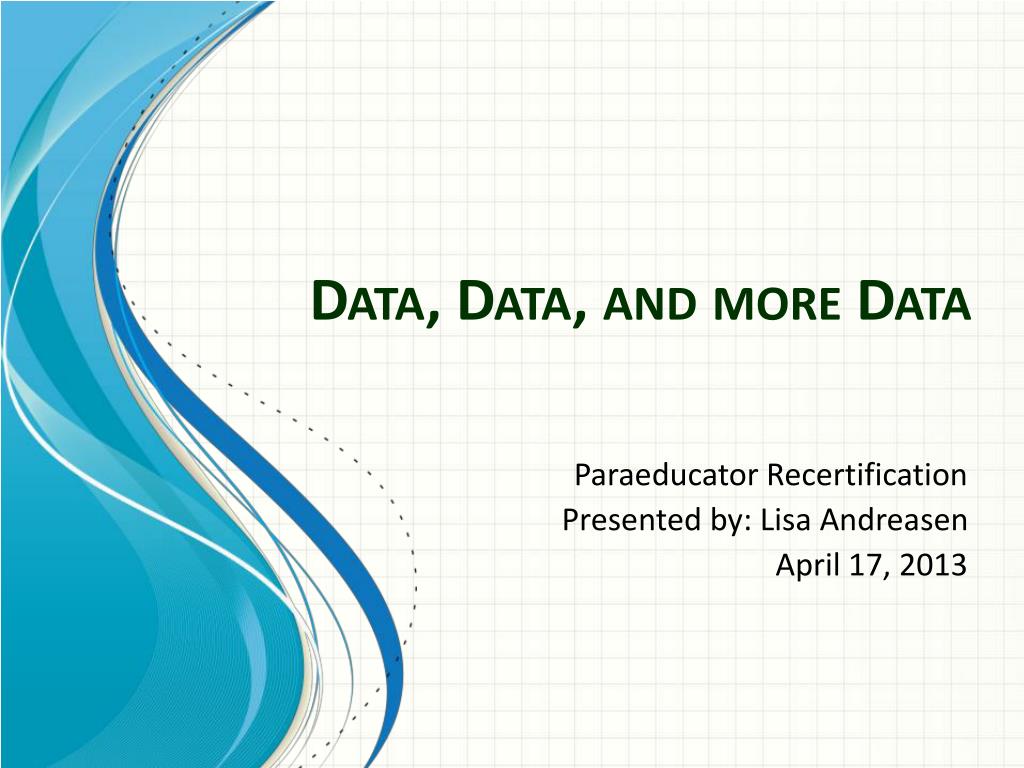 DATA, DATA, AND MORE DATA

Paraeducator Recertification
Presented by: Lisa Andreasen
April 17, 2013